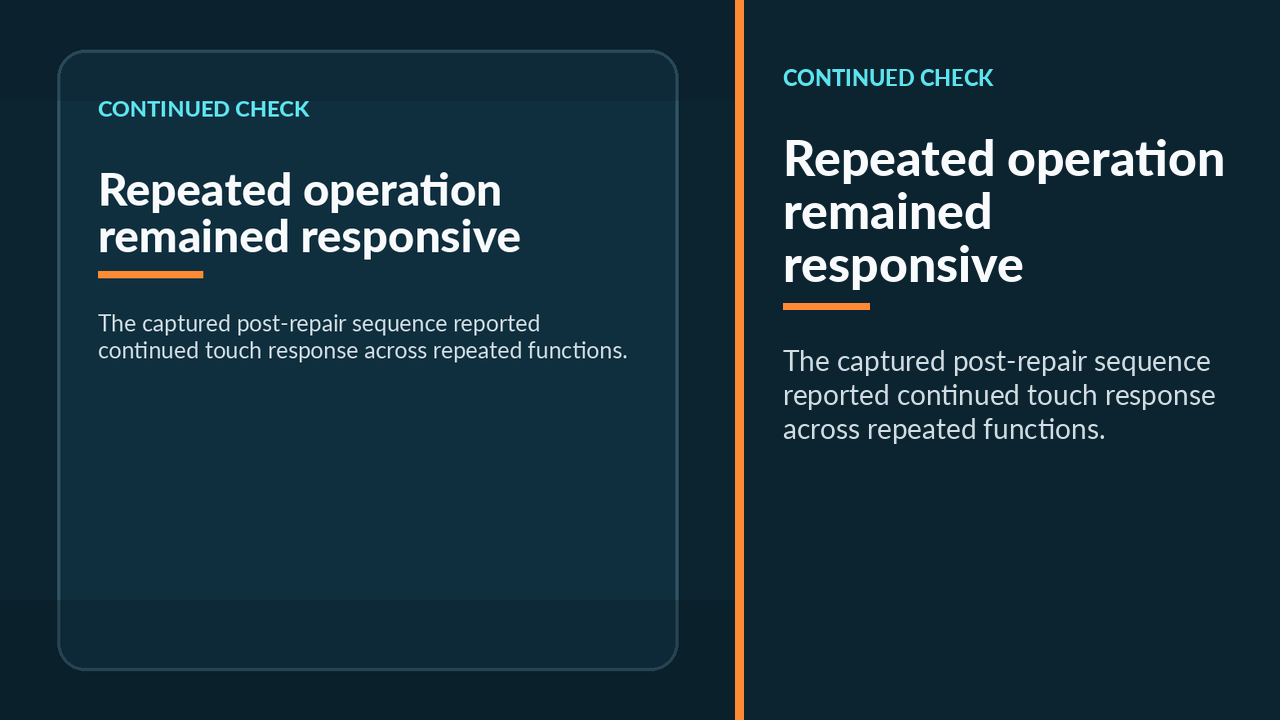 CONTINUED CHECK

Repeated operation remained responsive

The captured post-repair sequence reported continued touch response across repeated functions.

CONTINUED CHECK

Repeated operation remained responsive

The captured post-repair sequence reported continued touch response across repeated functions.